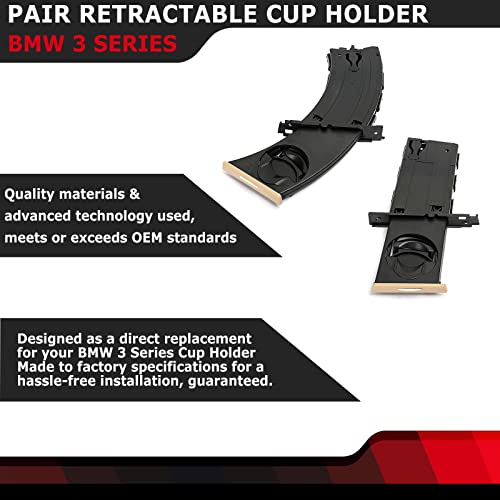 PAIR RETRACTABLE CUP HOLDER
BMW 3 SERIES

Quality materials & advanced technology used, meets or exceeds OEM standards

Designed as a direct replacement for your BMW 3 Series Cup Holder Made to factory specifications for a hassle-free installation, guaranteed.